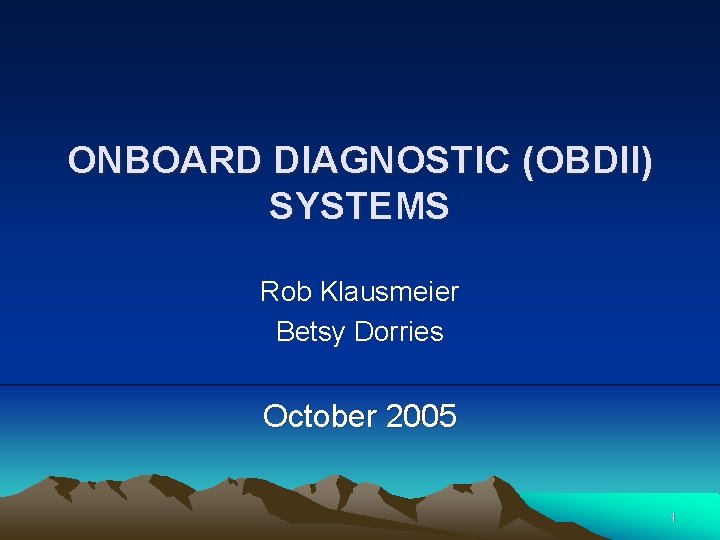 ONBOARD DIAGNOSTIC (OBDII) SYSTEMS

Rob Klausmeier
Betsy Dorries

October 2005

1